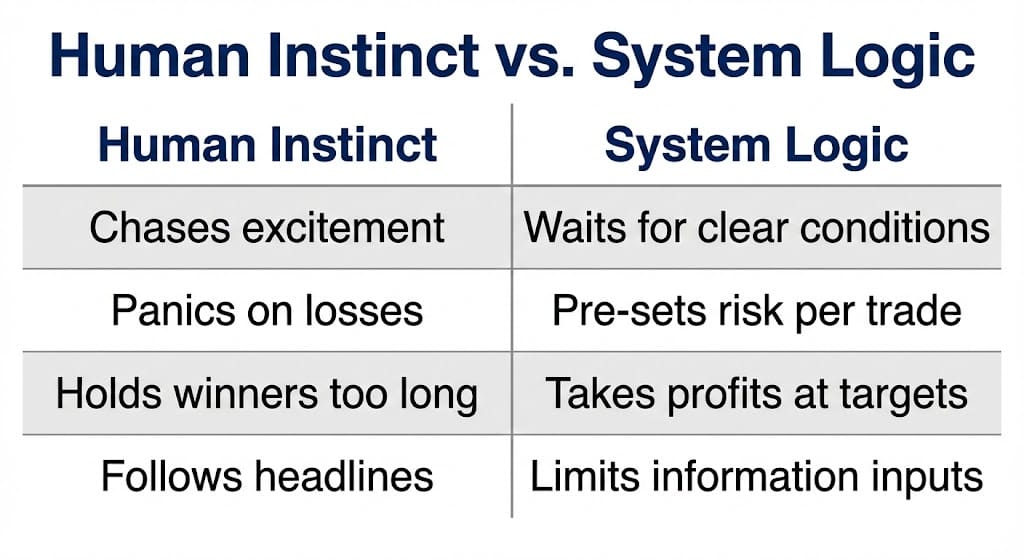 Human Instinct vs. System Logic

| Human Instinct | System Logic |
|---|---|
| Chases excitement | Waits for clear conditions |
| Panics on losses | Pre-sets risk per trade |
| Holds winners too long | Takes profits at targets |
| Follows headlines | Limits information inputs |